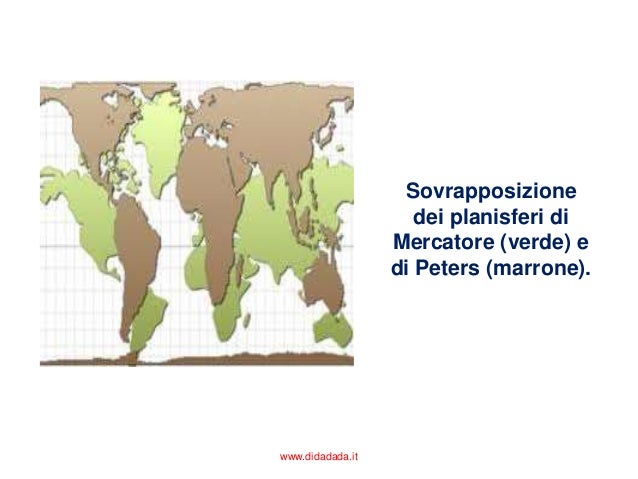 Sovrapposizione dei planisferi di Mercatore (verde) e di Peters (marrone).

www.didadada.it